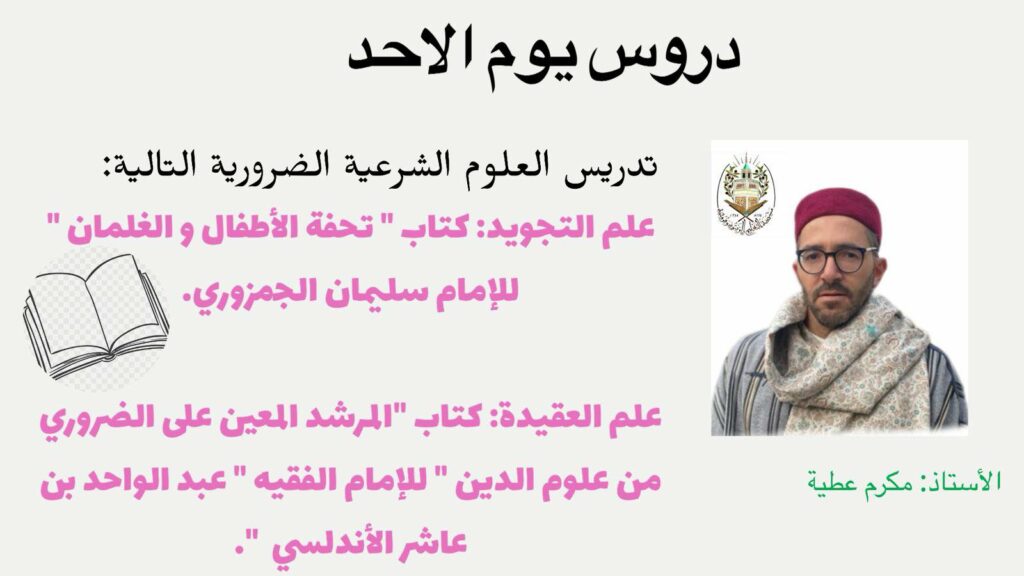 دروس يوم الاحد

تدريس العلوم الشرعية الضرورية التالية:
علم التجويد: كتاب " تحفة الأطفال و الغلمان " للإمام سليمان الجمزوري.

علم العقيدة: كتاب "المرشد المعين على الضروري من علوم الدين " للإمام الفقيه " عبد الواحد بن عاشر الأندلسي ".

الأستاذ: مكرم عطية